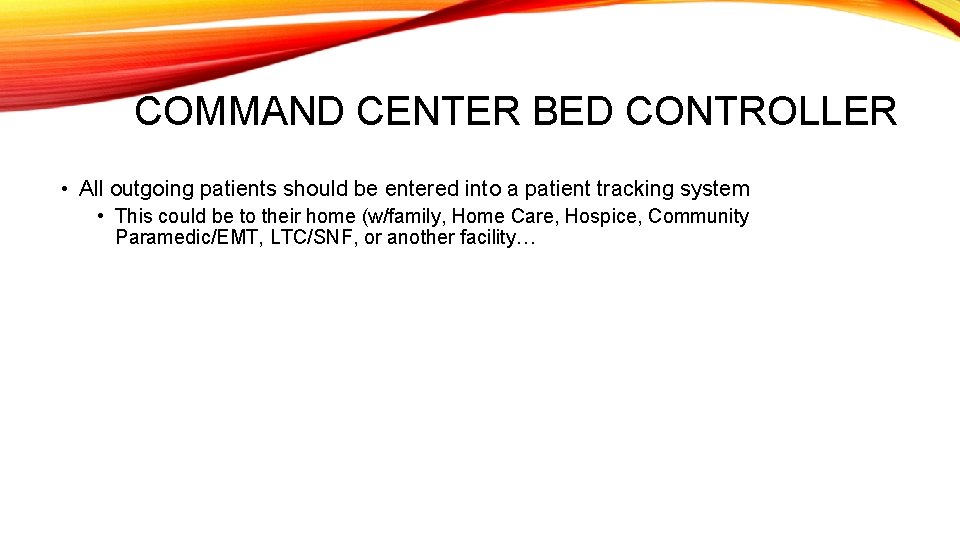 COMMAND CENTER BED CONTROLLER

• All outgoing patients should be entered into a patient tracking system

• This could be to their home (w/family, Home Care, Hospice, Community Paramedic/EMT, LTC/SNF, or another facility…